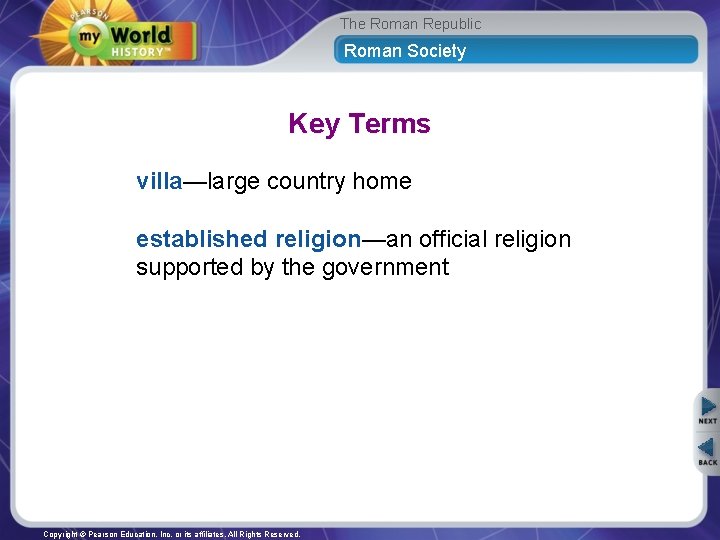 PEARSON
my World HISTORY™

The Roman Republic

Roman Society

Key Terms

villa—large country home

established religion—an official religion supported by the government

NEXT

BACK

Copyright © Pearson Education, Inc. or its affiliates. All Rights Reserved.